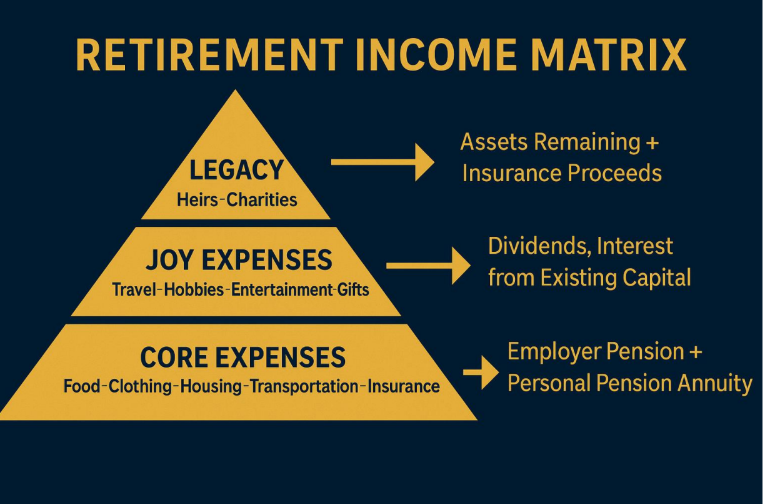 RETIREMENT INCOME MATRIX

LEGACY
Heirs-Charities

Assets Remaining + Insurance Proceeds

JOY EXPENSES
Travel-Hobbies-Entertainment-Gifts

Dividends, Interest from Existing Capital

CORE EXPENSES
Food-Clothing-Housing-Transportation-Insurance

Employer Pension + Personal Pension Annuity